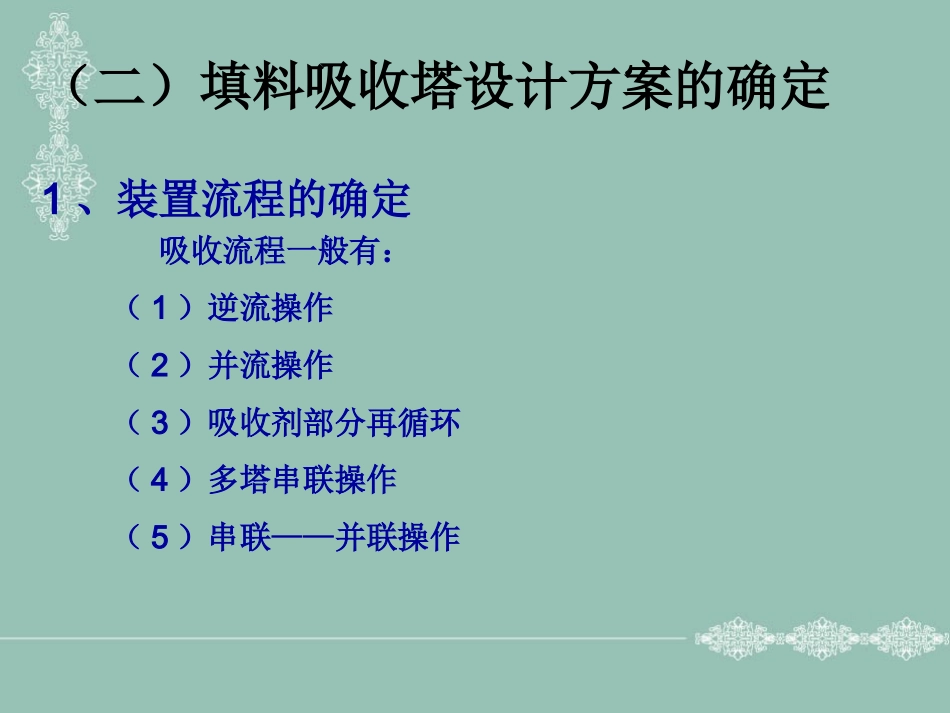 （二）填料吸收塔设计方案的确定

1、装置流程的确定

吸收流程一般有：

（1）逆流操作

（2）并流操作

（3）吸收剂部分再循环

（4）多塔串联操作

（5）串联——并联操作